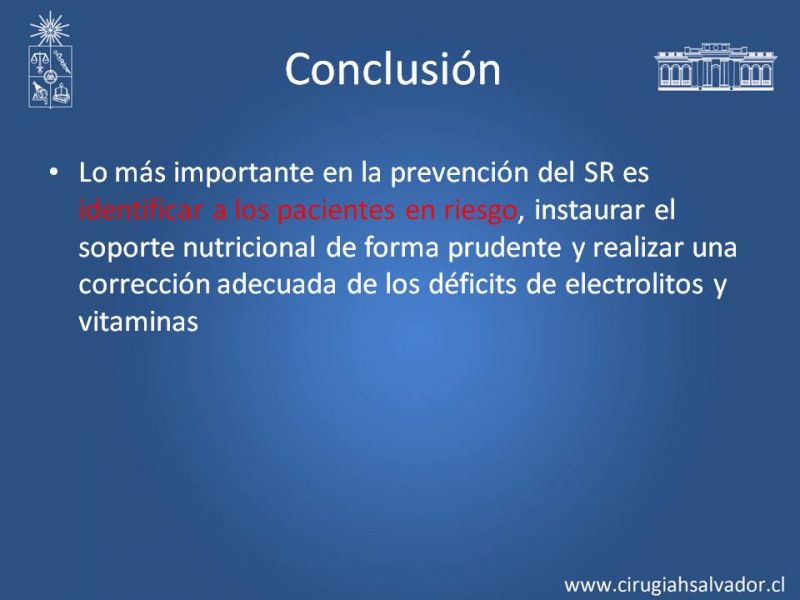 Conclusión

• Lo más importante en la prevención del SR es identificar a los pacientes en riesgo, instaurar el soporte nutricional de forma prudente y realizar una corrección adecuada de los déficits de electrolitos y vitaminas

www.cirugiahsalvador.cl